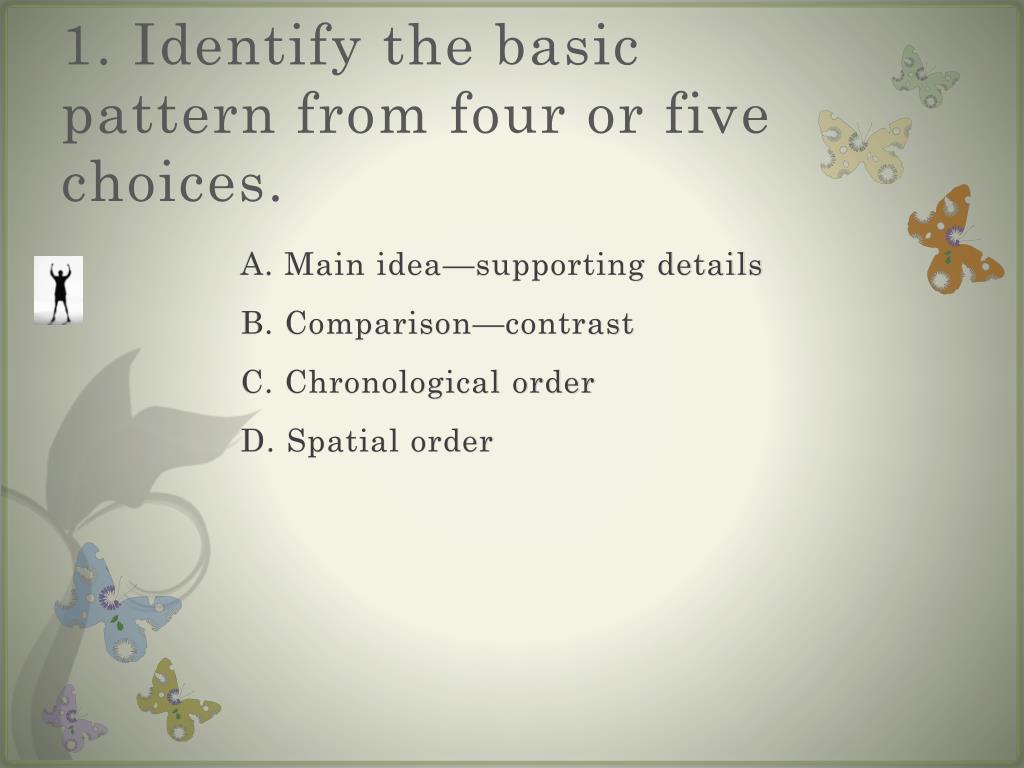 1. Identify the basic pattern from four or five choices.

A. Main idea—supporting details

B. Comparison—contrast

C. Chronological order

D. Spatial order